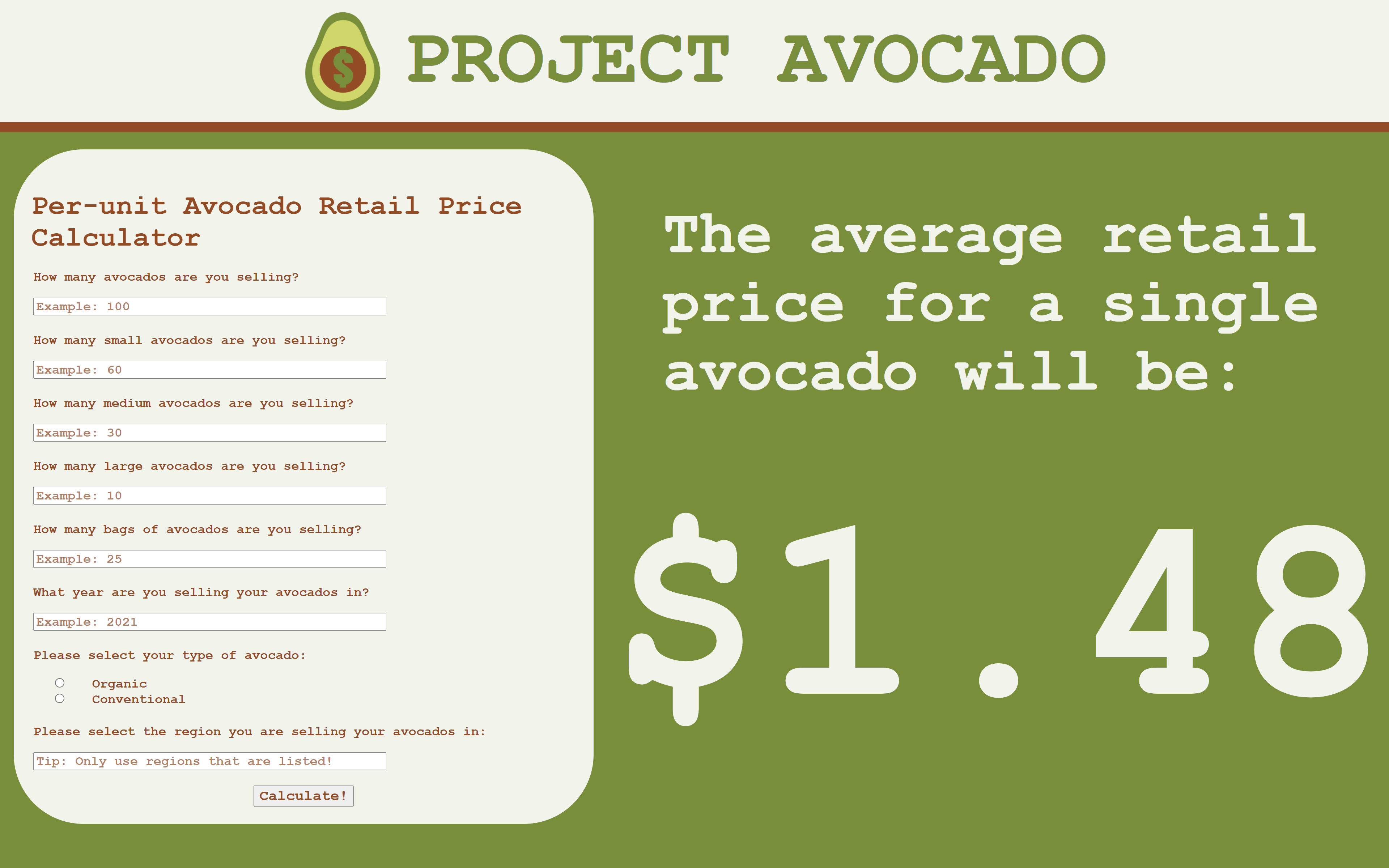 $

PROJECT AVOCADO

Per-unit Avocado Retail Price Calculator

How many avocados are you selling?

Example: 100

How many small avocados are you selling?

Example: 60

How many medium avocados are you selling?

Example: 30

How many large avocados are you selling?

Example: 10

How many bags of avocados are you selling?

Example: 25

What year are you selling your avocados in?

Example: 2021

Please select your type of avocado:

Organic
Conventional

Please select the region you are selling your avocados in:

Tip: Only use regions that are listed!

Calculate!

The average retail price for a single avocado will be:

$1.48